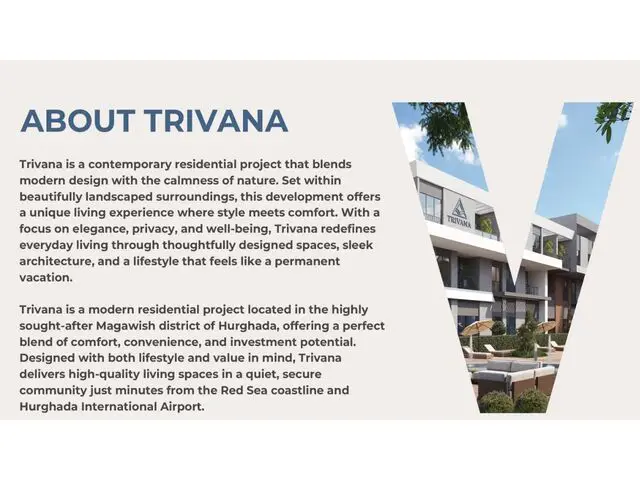 ABOUT TRIVANA

Trivana is a contemporary residential project that blends modern design with the calmness of nature. Set within beautifully landscaped surroundings, this development offers a unique living experience where style meets comfort. With a focus on elegance, privacy, and well-being, Trivana redefines everyday living through thoughtfully designed spaces, sleek architecture, and a lifestyle that feels like a permanent vacation.

Trivana is a modern residential project located in the highly sought-after Magawish district of Hurghada, offering a perfect blend of comfort, convenience, and investment potential. Designed with both lifestyle and value in mind, Trivana delivers high-quality living spaces in a quiet, secure community just minutes from the Red Sea coastline and Hurghada International Airport.

TRIVANA